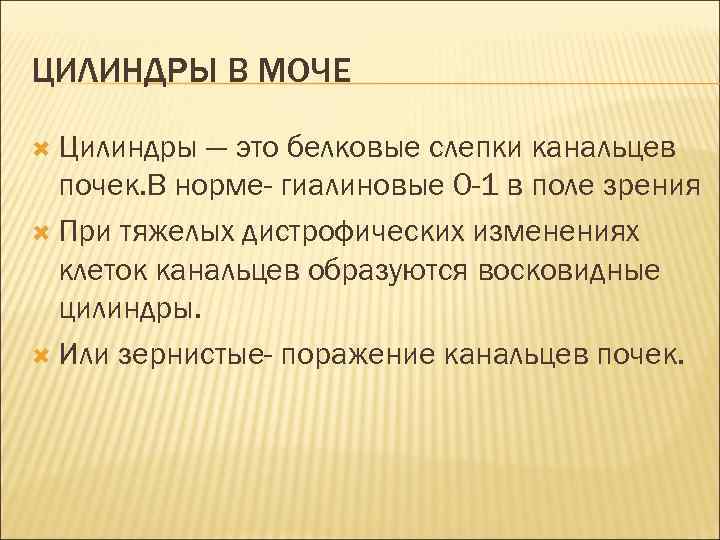 ЦИЛИНДРЫ В МОЧЕ

Цилиндры — это белковые слепки канальцев почек.В норме- гиалиновые 0-1 в поле зрения

При тяжелых дистрофических изменениях клеток канальцев образуются восковидные цилиндры.

Или зернистые- поражение канальцев почек.